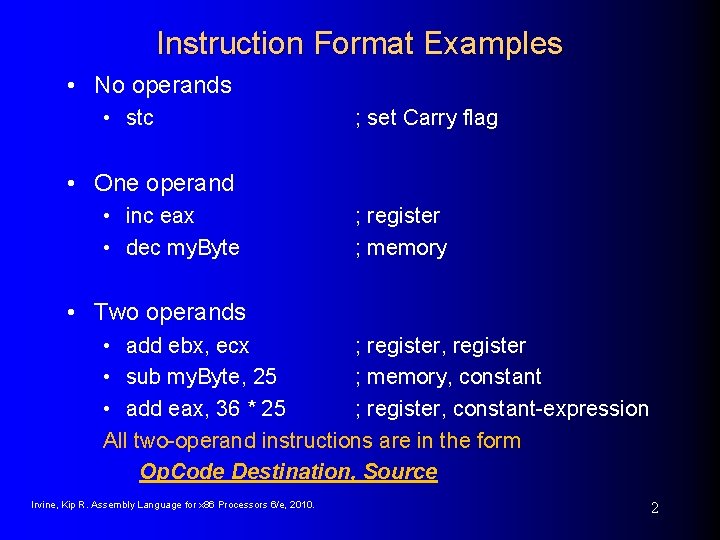 Instruction Format Examples

• No operands
• stc ; set Carry flag

• One operand
• inc eax ; register
• dec myByte ; memory

• Two operands
• add ebx, ecx ; register, register
• sub myByte, 25 ; memory, constant
• add eax, 36 * 25 ; register, constant-expression

All two-operand instructions are in the form
OpCode Destination, Source

Irvine, Kip R. Assembly Language for x86 Processors 6/e, 2010.

2